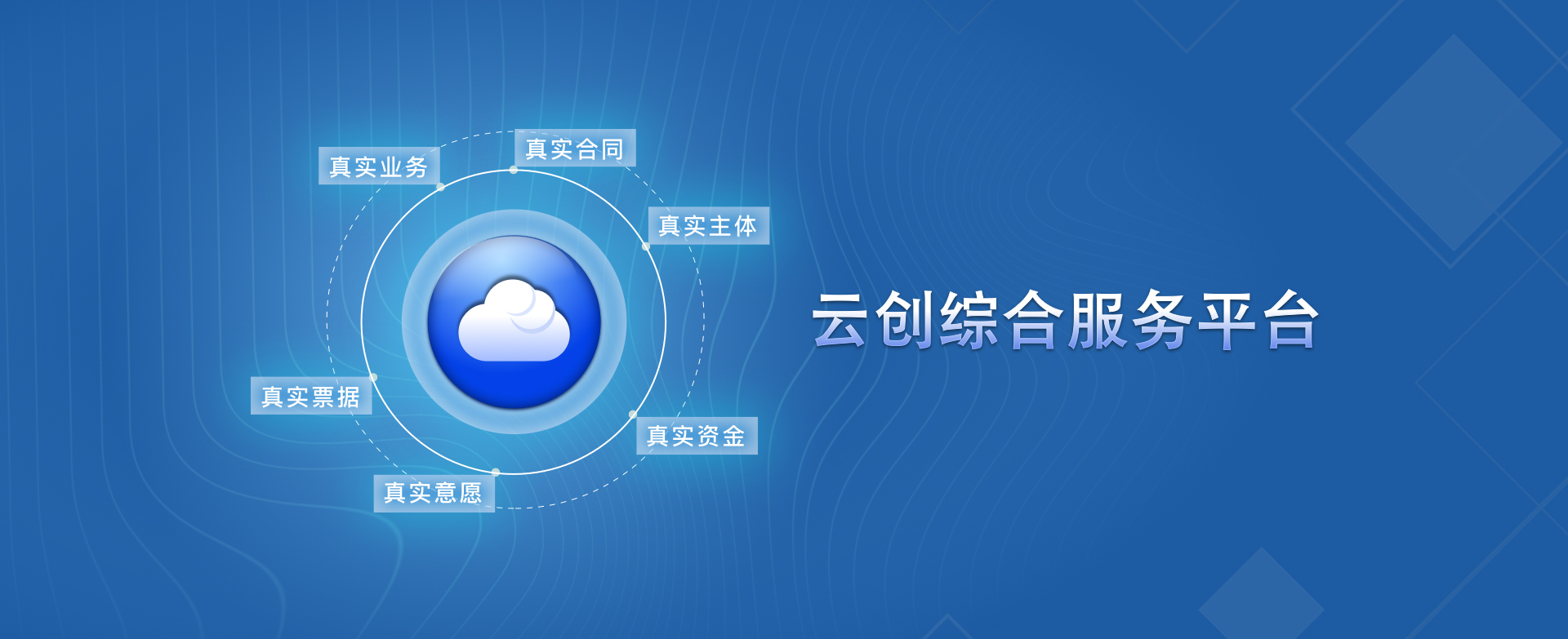 真实业务
真实合同
真实主体
真实票据
真实资金
真实意愿

云创综合服务平台